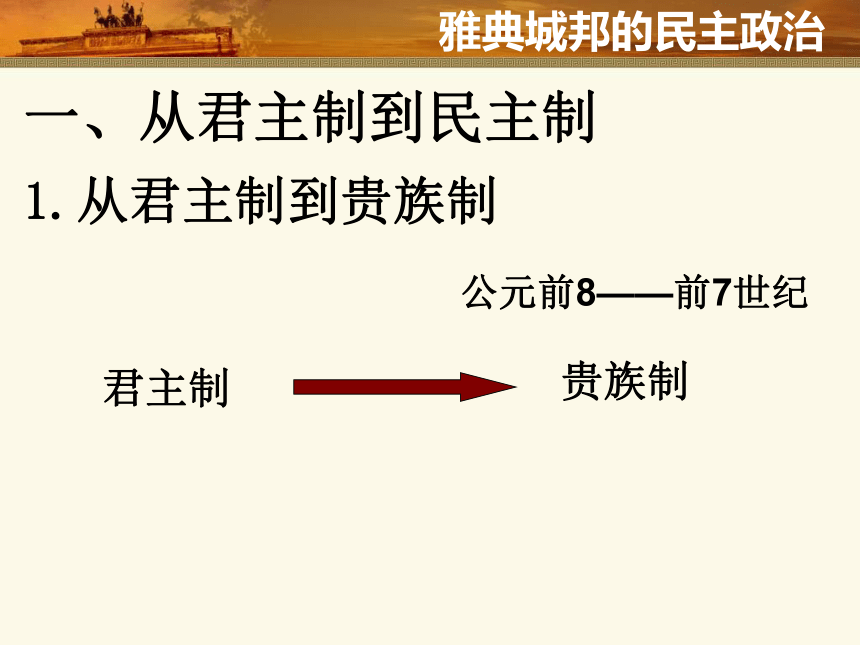 雅典城邦的民主政治

一、从君主制到民主制

1. 从君主制到贵族制

公元前8——前7世纪

君主制

贵族制